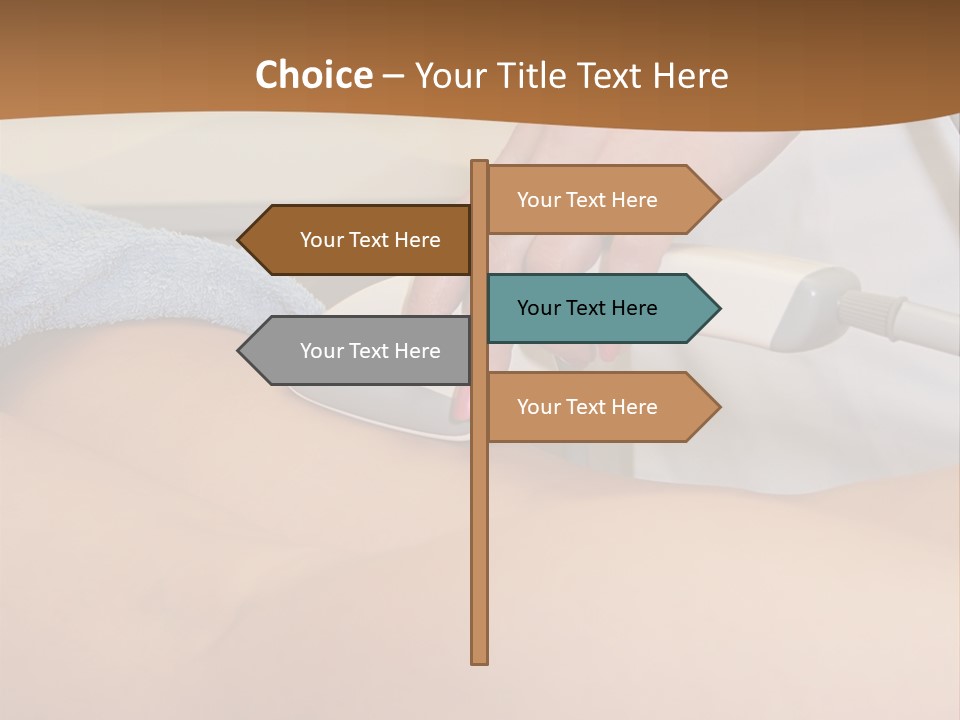 Choice – Your Title Text Here

Your Text Here

Your Text Here

Your Text Here

Your Text Here

Your Text Here